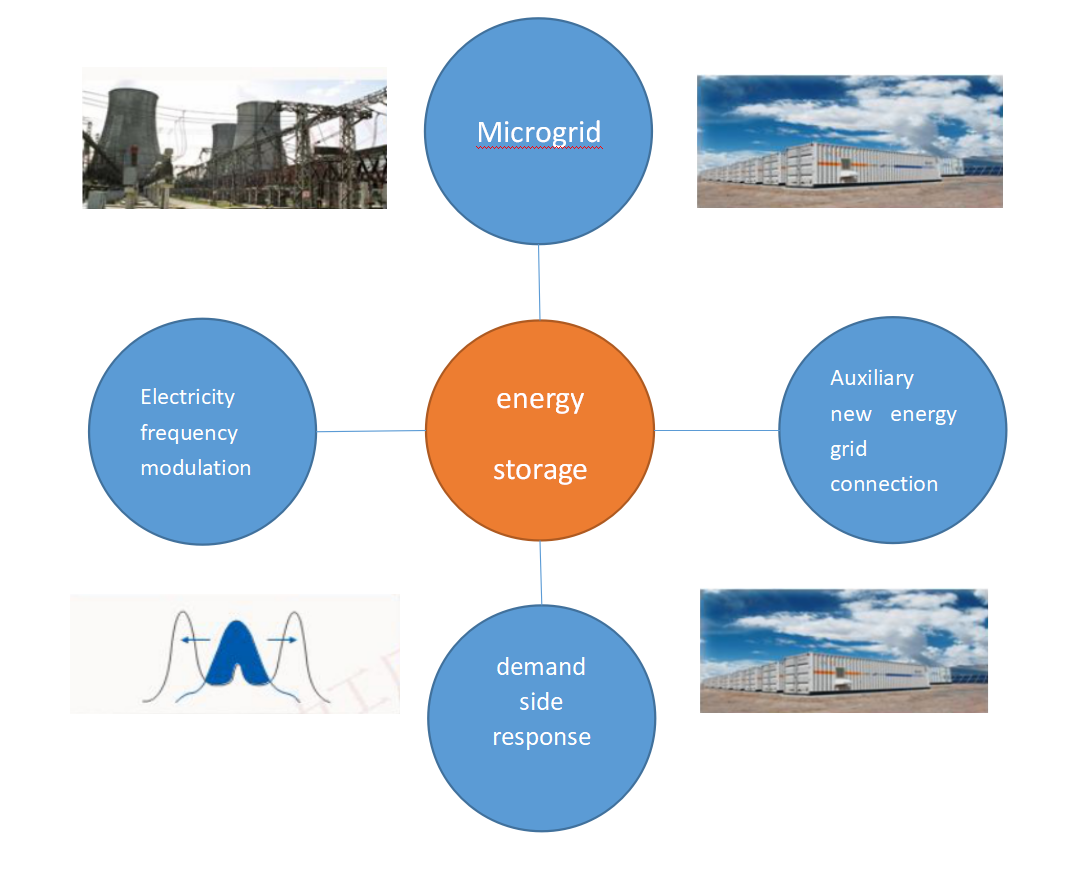 Microgrid

Electricity frequency modulation

energy storage

Auxiliary new energy grid connection

demand side response